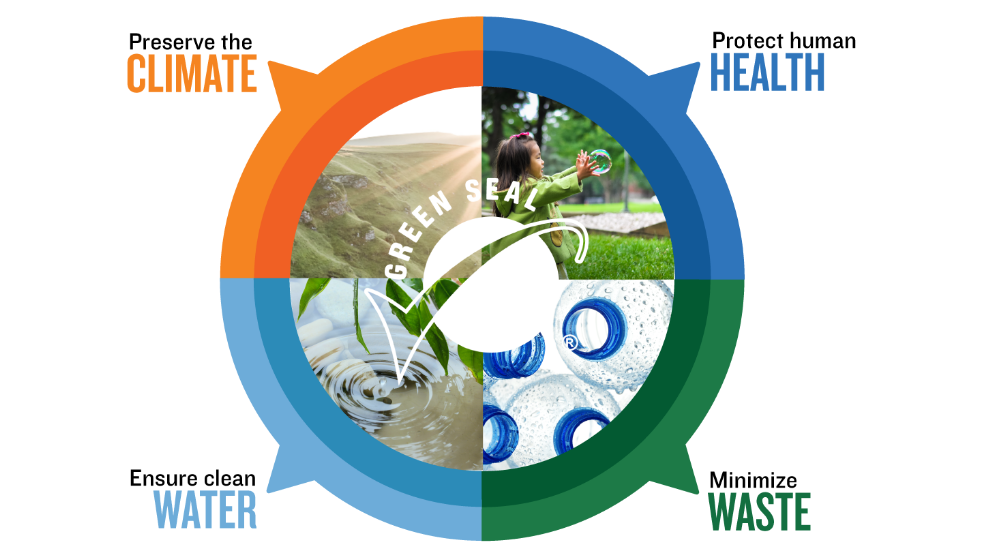 Preserve the
CLIMATE

Protect human
HEALTH

GREEN SEAL
®

Ensure clean
WATER

Minimize
WASTE